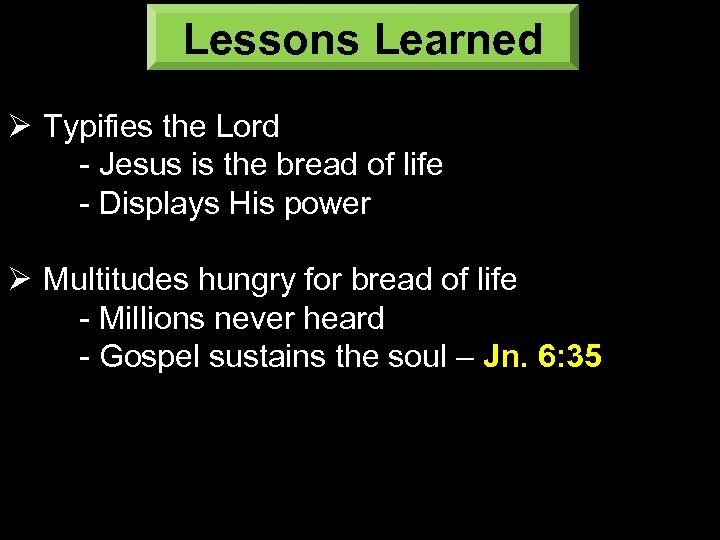 Lessons Learned

➢ Typifies the Lord
- Jesus is the bread of life
- Displays His power

➢ Multitudes hungry for bread of life
- Millions never heard
- Gospel sustains the soul – Jn. 6:35